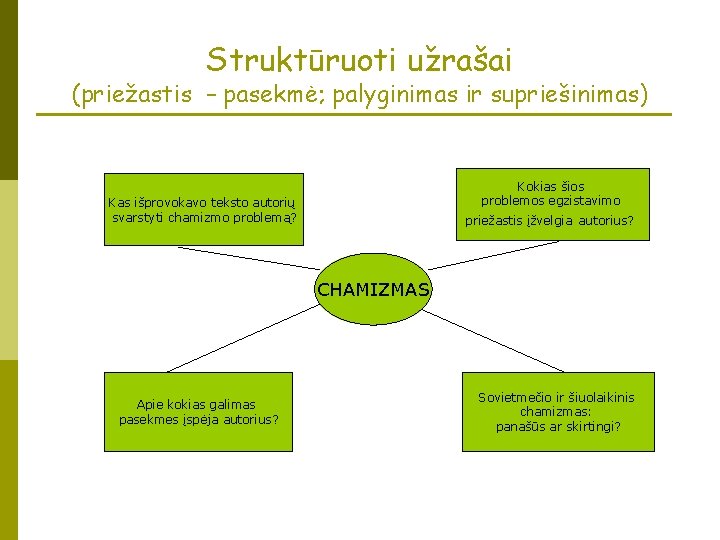 Struktūruoti užrašai
(priežastis – pasekmė; palyginimas ir supriešinimas)

Kas išprovokavo teksto autorių svarstyti chamizmo problemą?

Kokias šios problemos egzistavimo priežastis įžvelgia autorius?

CHAMIZMAS

Apie kokias galimas pasekmes įspėja autorius?

Sovietmečio ir šiuolaikinis chamizmas: panašūs ar skirtingi?